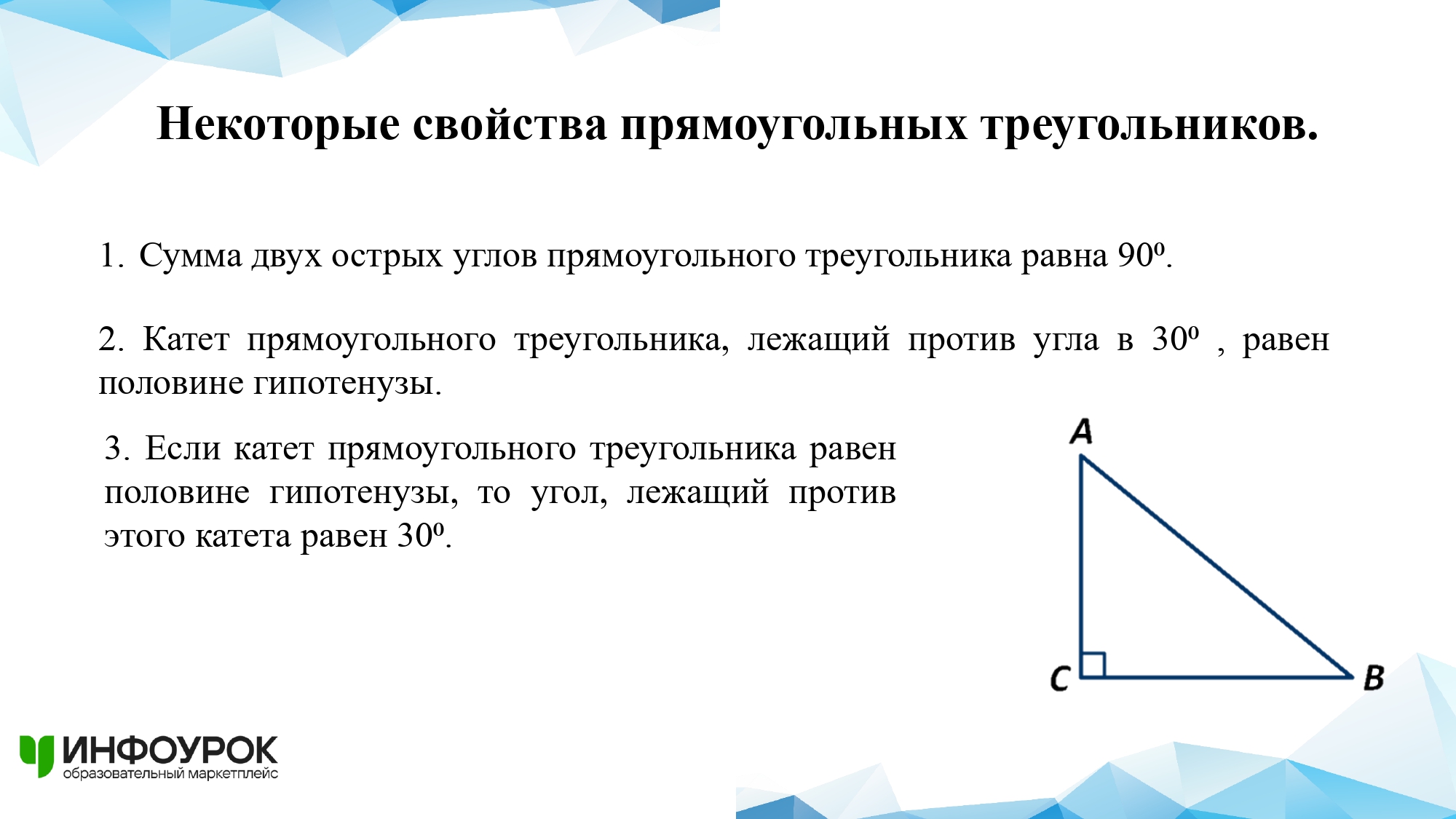 Некоторые свойства прямоугольных треугольников.

1. Сумма двух острых углов прямоугольного треугольника равна $90^0$.

2. Катет прямоугольного треугольника, лежащий против угла в $30^0$ , равен половине гипотенузы.

3. Если катет прямоугольного треугольника равен половине гипотенузы, то угол, лежащий против этого катета равен $30^0$.

A

C

B

ИНФОУРОК
образовательный маркетплейс